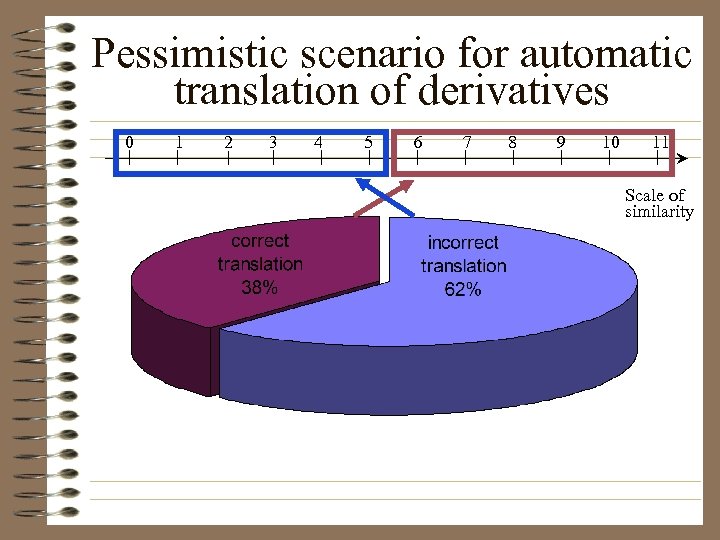 Pessimistic scenario for automatic translation of derivatives

0 1 2 3 4 5 6 7 8 9 10 11

Scale of similarity

correct translation 38%

incorrect translation 62%